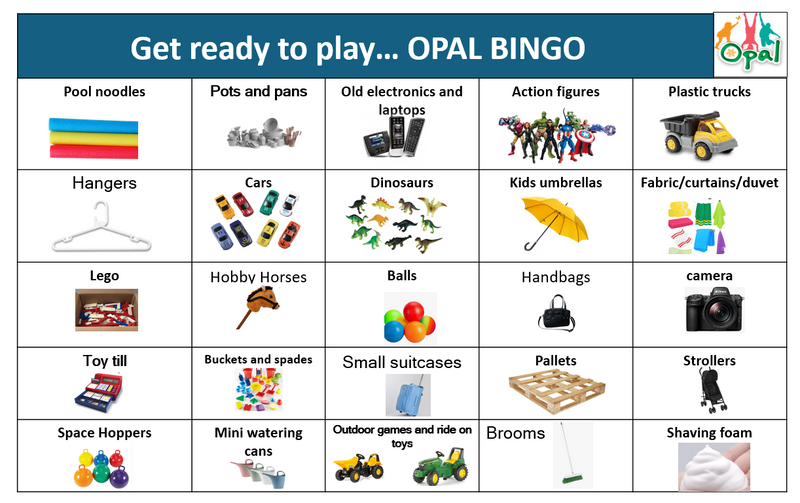 Get ready to play… OPAL BINGO

Opal

| Pool noodles | Pots and pans | Old electronics and laptops | Action figures | Plastic trucks |
|---|---|---|---|---|
| Hangers | Cars | Dinosaurs | Kids umbrellas | Fabric/curtains/duvet |
| Lego | Hobby Horses | Balls | Handbags | camera |
| Toy till | Buckets and spades | Small suitcases | Pallets | Strollers |
| Space Hoppers | Mini watering cans | Outdoor games and ride on toys | Brooms | Shaving foam |